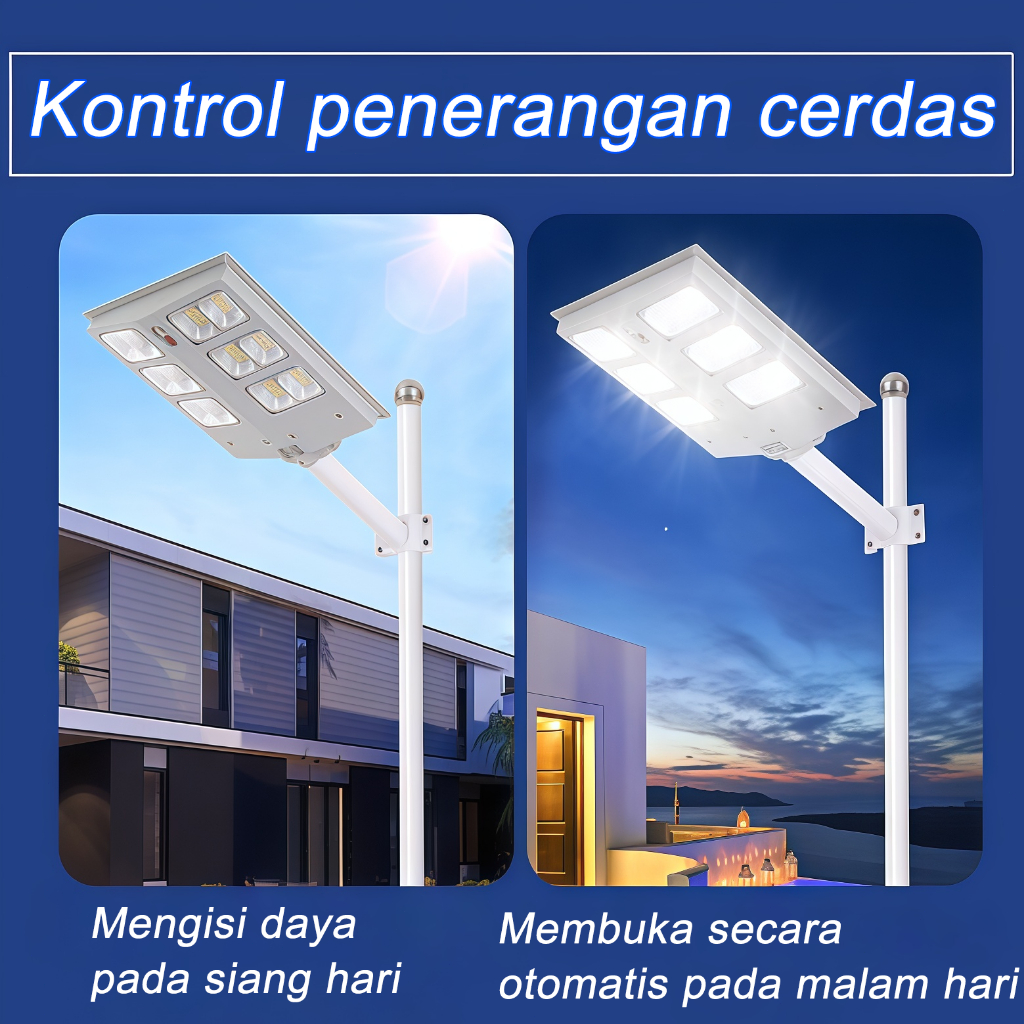 Kontrol penerangan cerdas

Mengisi daya pada siang hari

Membuka secara otomatis pada malam hari